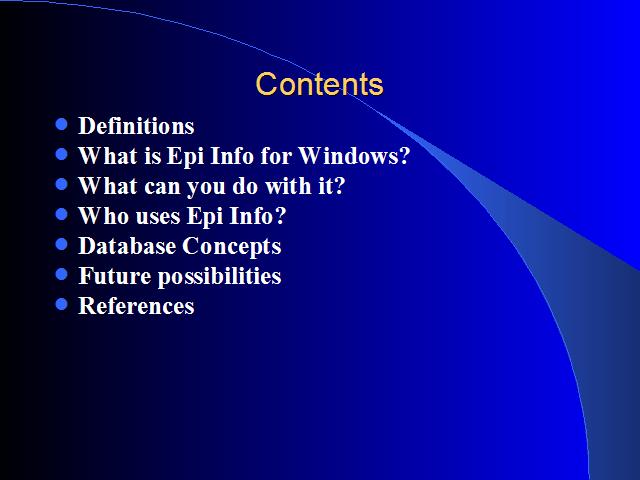 Contents

- Definitions
- What is Epi Info for Windows?
- What can you do with it?
- Who uses Epi Info?
- Database Concepts
- Future possibilities
- References